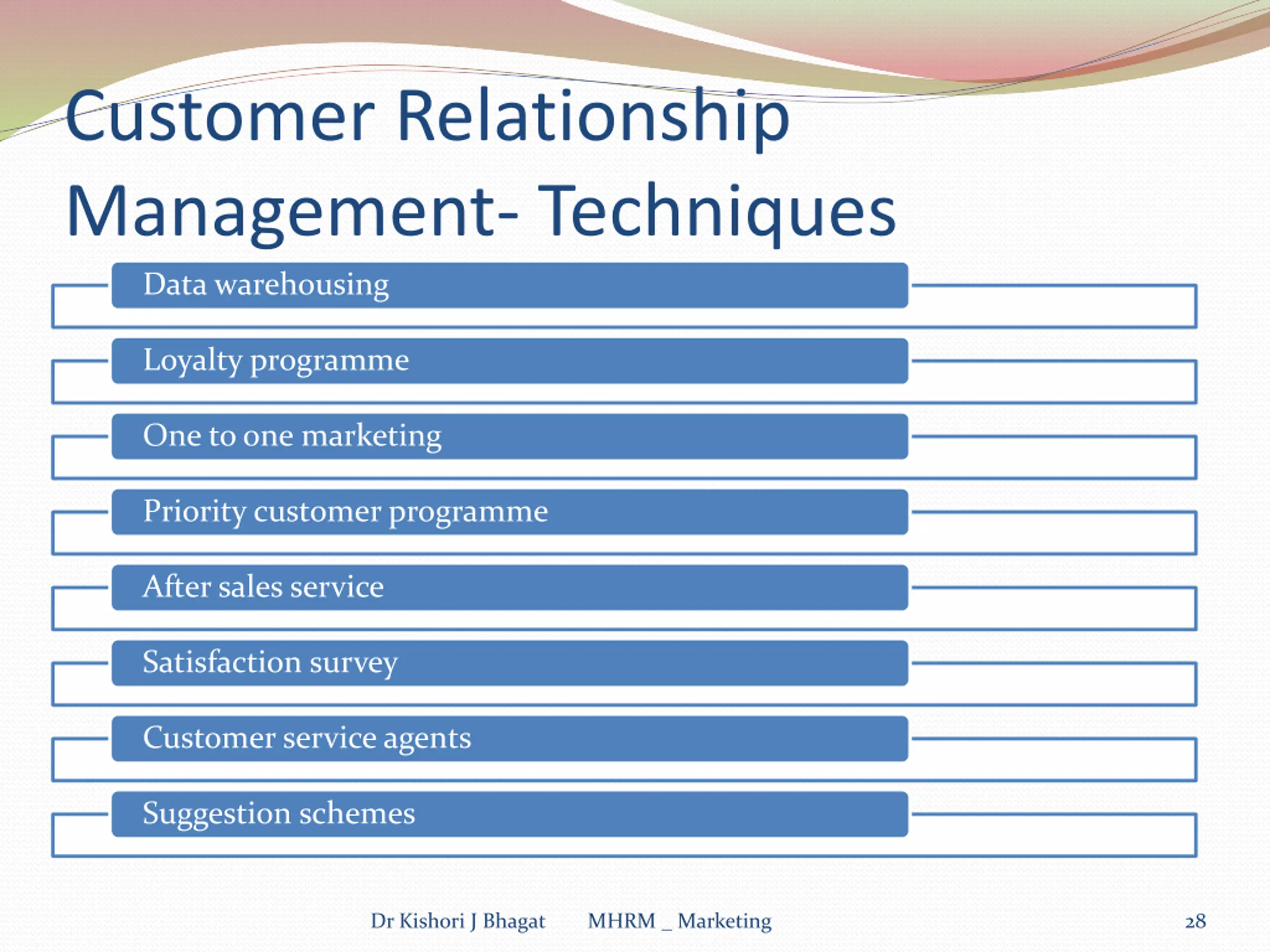 Customer Relationship Management- Techniques

Data warehousing

Loyalty programme

One to one marketing

Priority customer programme

After sales service

Satisfaction survey

Customer service agents

Suggestion schemes

Dr Kishori J Bhagat MHRM _ Marketing 28